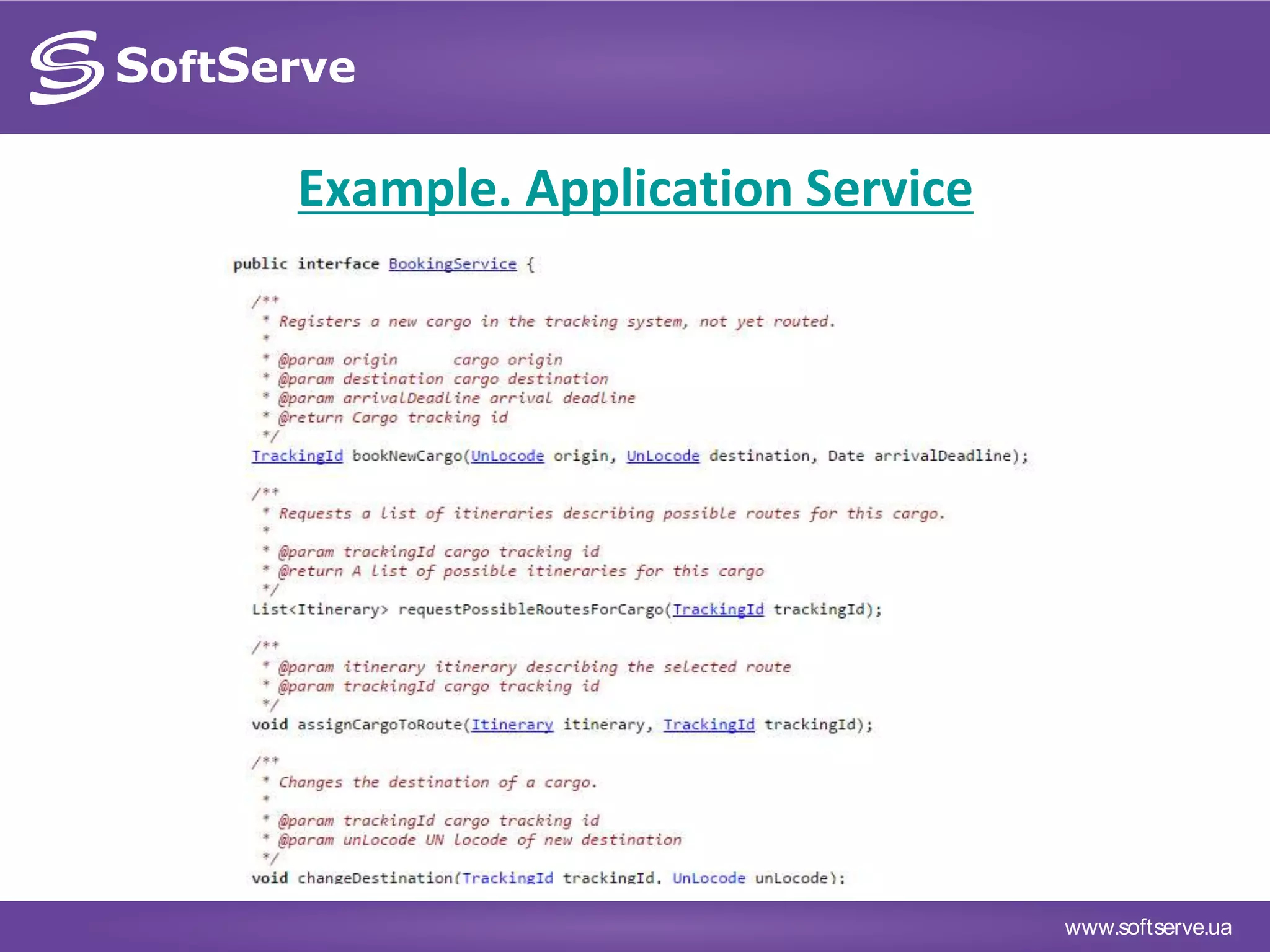 SoftServe

Example. Application Service

public interface BookingService {

/**
 * Registers a new cargo in the tracking system, not yet routed.
 *
 * @param origin      cargo origin
 * @param destination cargo destination
 * @param arrivalDeadline arrival deadline
 * @return Cargo tracking id
 */
TrackingId bookNewCargo(UnLocode origin, UnLocode destination, Date arrivalDeadline);

/**
 * Requests a list of itineraries describing possible routes for this cargo.
 *
 * @param trackingId cargo tracking id
 * @return A list of possible itineraries for this cargo
 */
List<Itinerary> requestPossibleRoutesForCargo(TrackingId trackingId);

/**
 * @param itinerary itinerary describing the selected route
 * @param trackingId cargo tracking id
 */
void assignCargoToRoute(Itinerary itinerary, TrackingId trackingId);

/**
 * Changes the destination of a cargo.
 *
 * @param trackingId cargo tracking id
 * @param unLocode UN locode of new destination
 */
void changeDestination(TrackingId trackingId, UnLocode unLocode);

www.softserve.ua